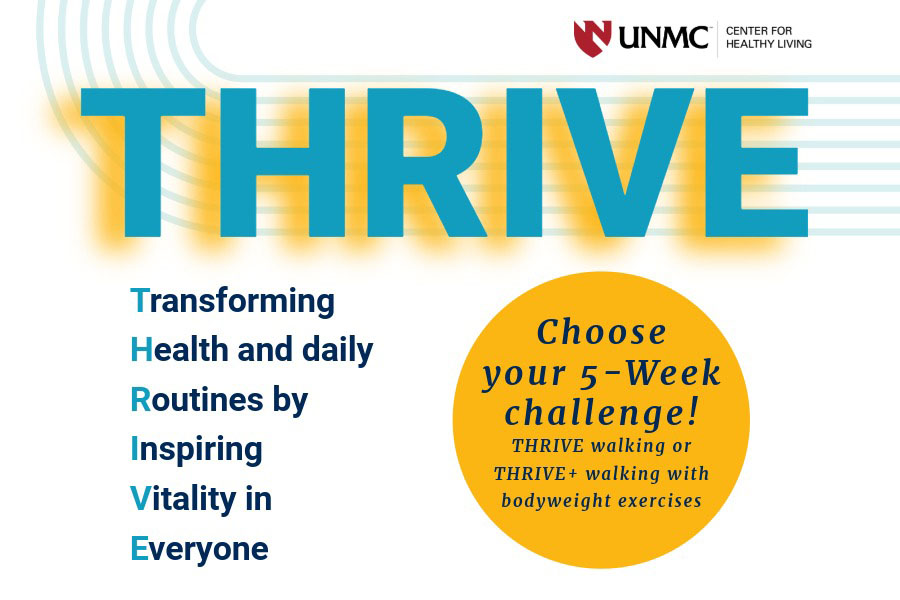 UNMC CENTER FOR HEALTHY LIVING

THRIVE

Transforming Health and daily Routines by Inspiring Vitality in Everyone

Choose your 5-Week challenge!
THRIVE walking or THRIVE+ walking with bodyweight exercises